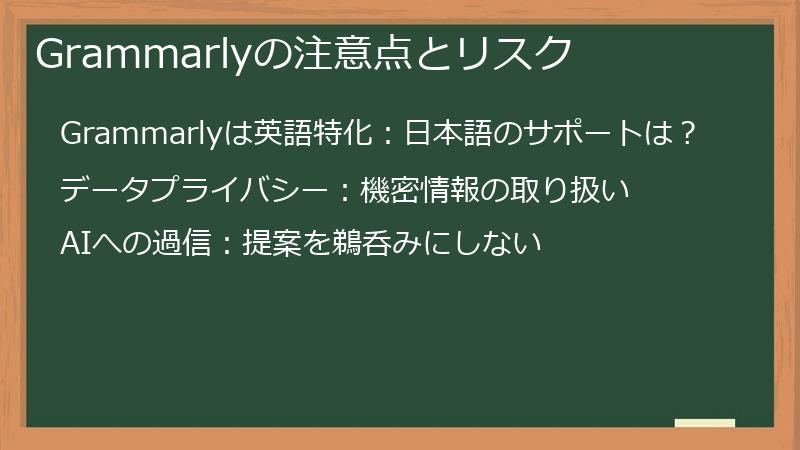 Grammarlyの注意点とリスク

Grammarlyは英語特化：日本語のサポートは？

データプライバシー：機密情報の取り扱い

AIへの過信：提案を鵜呑みにしない